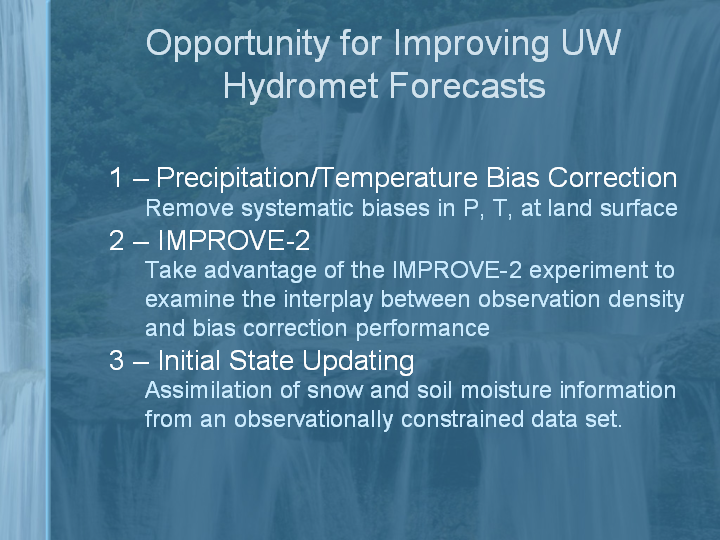 Opportunity for Improving UW Hydromet Forecasts

1 – Precipitation/Temperature Bias Correction
Remove systematic biases in P, T, at land surface

2 – IMPROVE-2
Take advantage of the IMPROVE-2 experiment to examine the interplay between observation density and bias correction performance

3 – Initial State Updating
Assimilation of snow and soil moisture information from an observationally constrained data set.